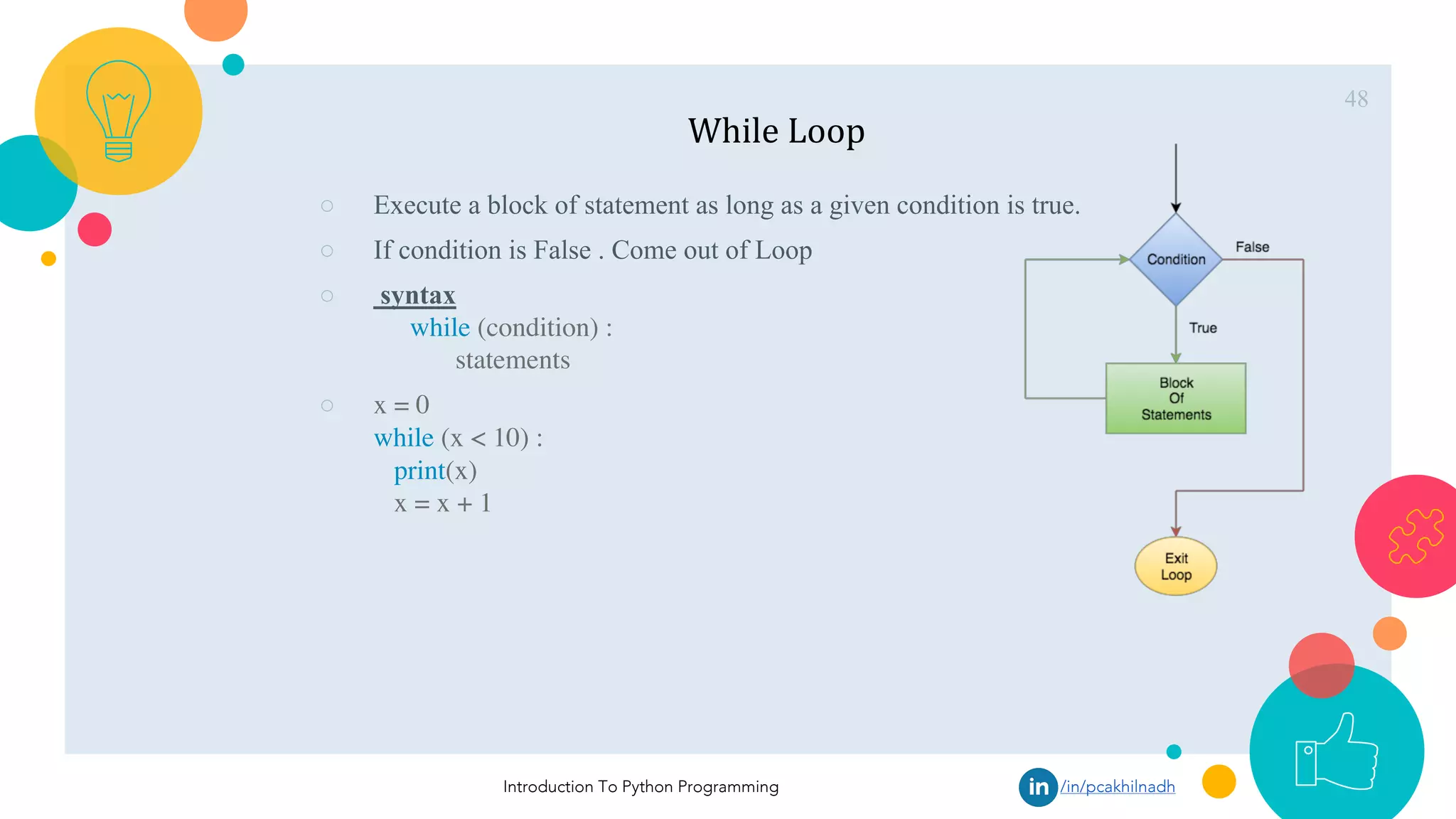 48

While Loop

○ Execute a block of statement as long as a given condition is true.

○ If condition is False . Come out of Loop

○ syntax
while (condition) :
statements

○ x = 0
while (x < 10) :
print(x)
x = x + 1

Condition

False

True

Block
Of
Statements

Exit
Loop

Introduction To Python Programming

in /in/pcakhilnadh